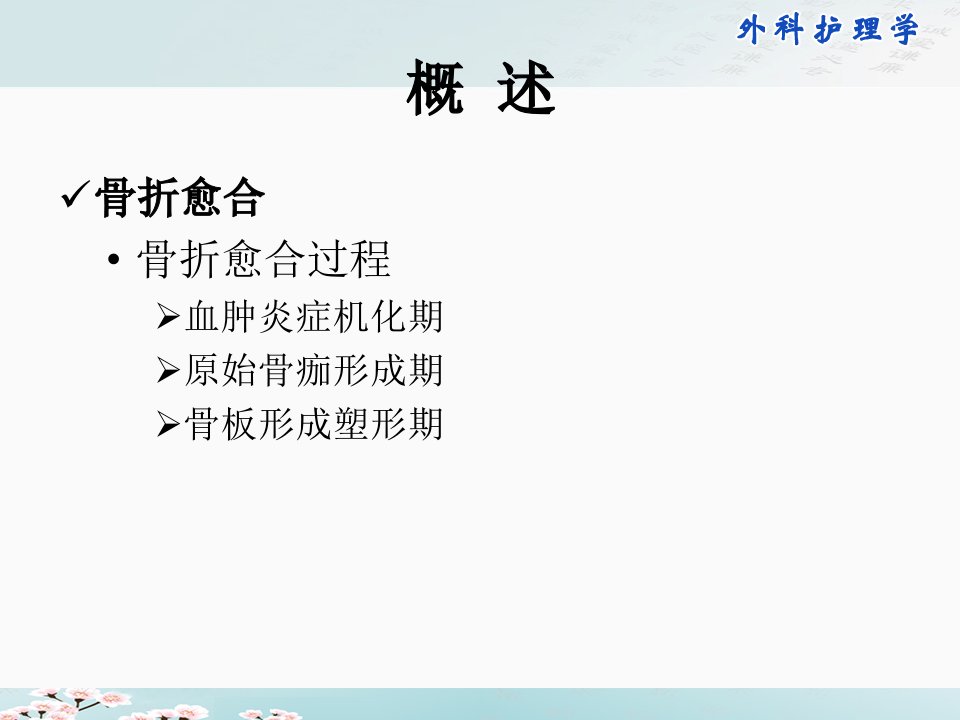 外科护理学

概 述

✓骨折愈合

• 骨折愈合过程

➢血肿炎症机化期

➢原始骨痂形成期

➢骨板形成塑形期